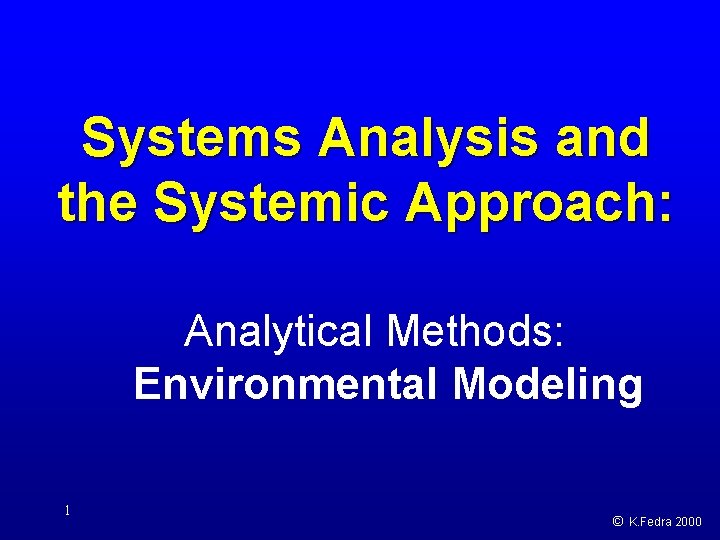 Systems Analysis and the Systemic Approach:

Analytical Methods:
Environmental Modeling

1

© K.Fedra 2000